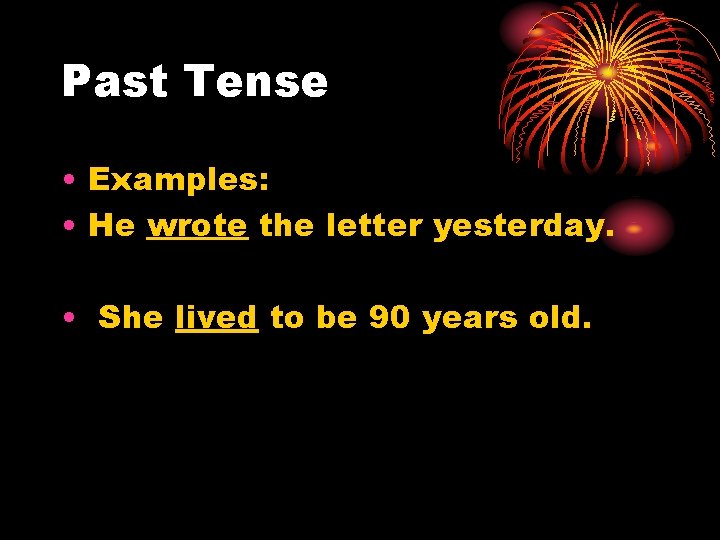 Past Tense

• Examples:
• He wrote the letter yesterday.

• She lived to be 90 years old.